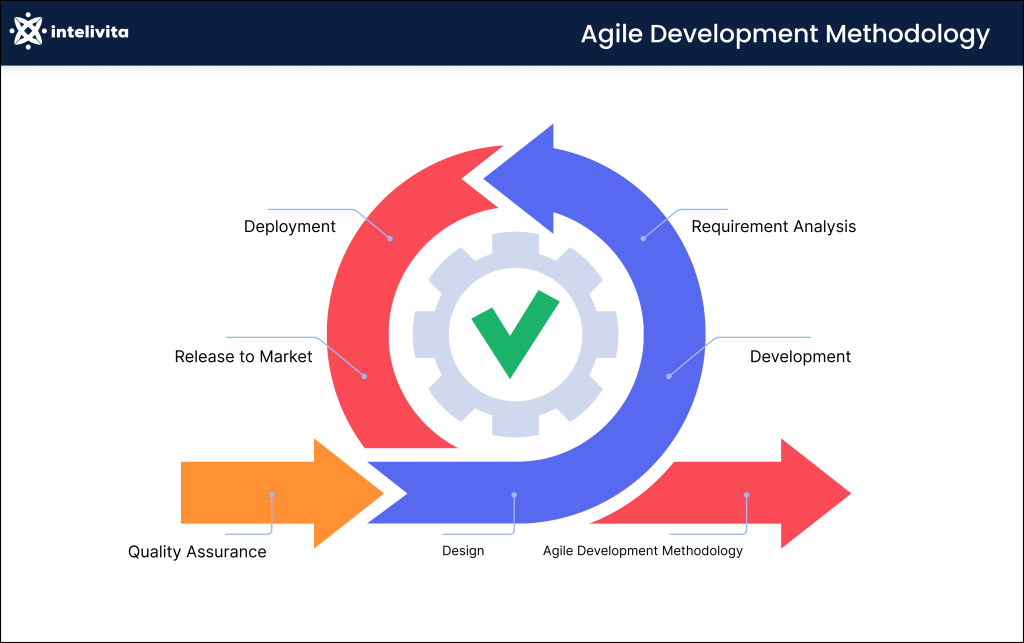 intelivita

Agile Development Methodology

Deployment

Requirement Analysis

Release to Market

Development

Quality Assurance

Design

Agile Development Methodology